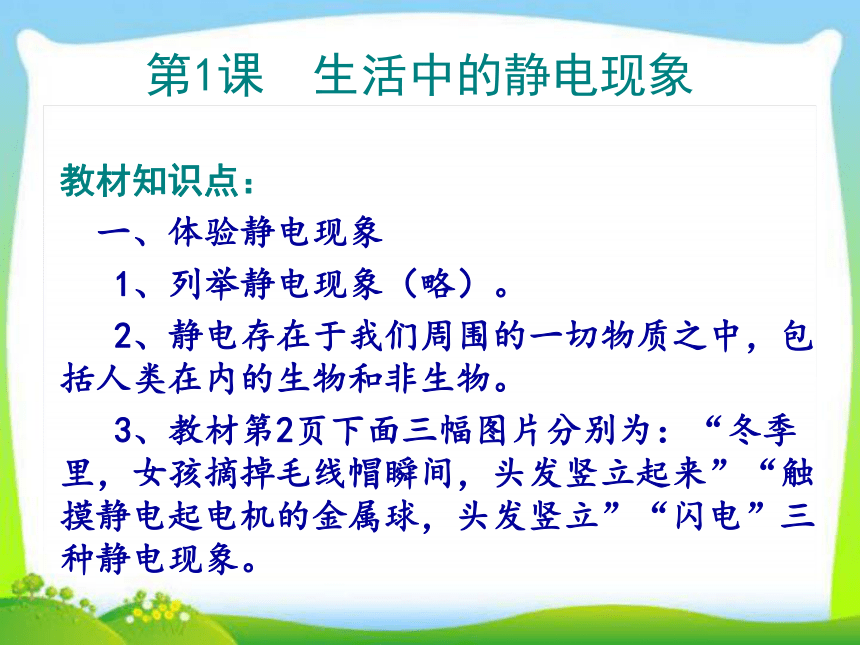 第1课　生活中的静电现象

教材知识点：

一、体验静电现象

1、列举静电现象（略）。

2、静电存在于我们周围的一切物质之中，包括人类在内的生物和非生物。

3、教材第2页下面三幅图片分别为：“冬季里，女孩摘掉毛线帽瞬间，头发竖立起来”“触摸静电起电机的金属球，头发竖立”“闪电”三种静电现象。